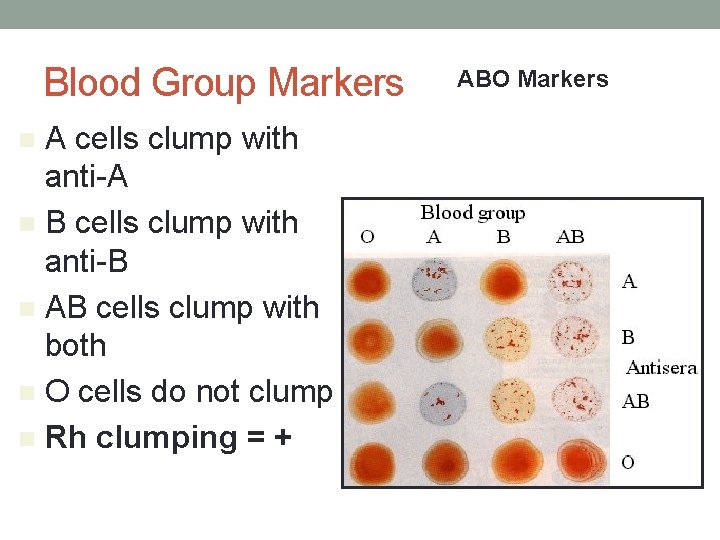 Blood Group Markers

ABO Markers

A cells clump with anti-A

B cells clump with anti-B

AB cells clump with both

O cells do not clump

Rh clumping = +

Blood group

O A B AB

A

B

Antisera

AB

O